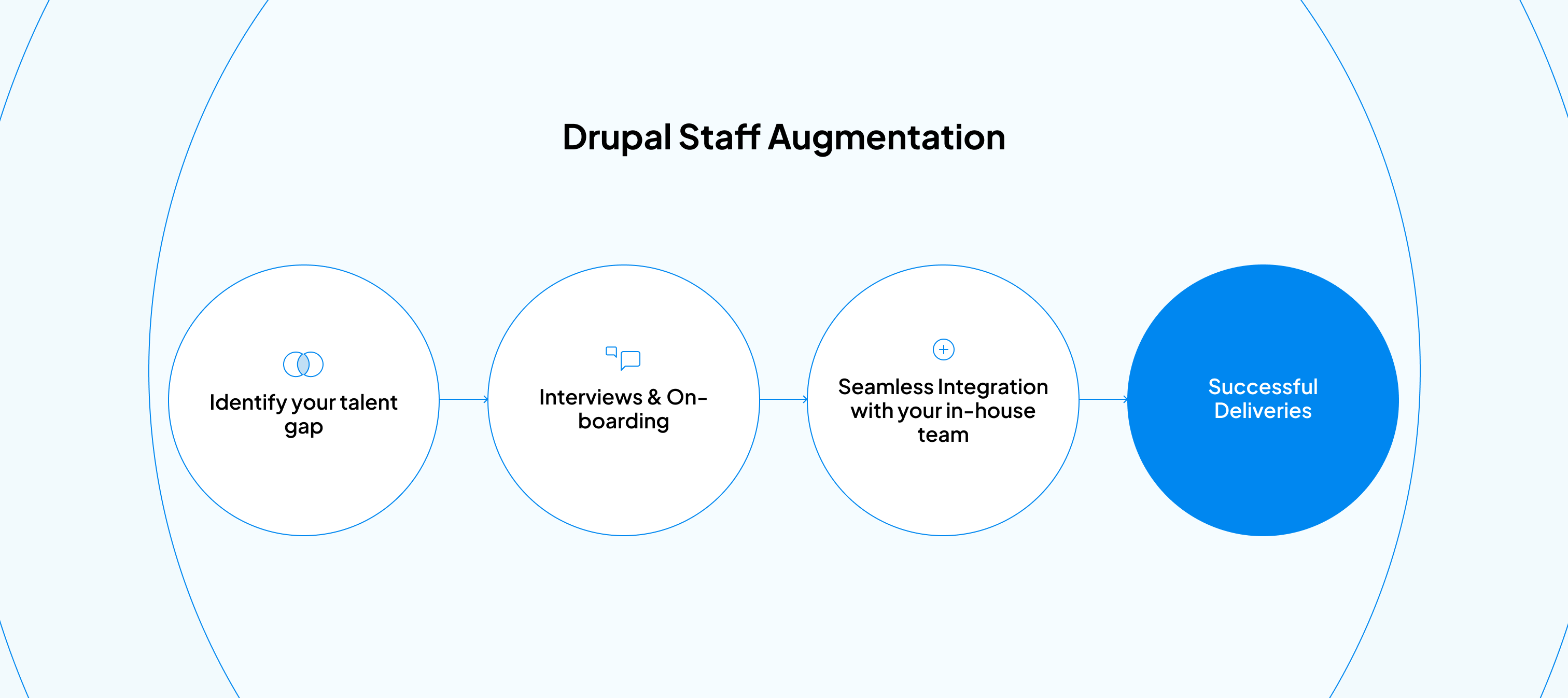 Drupal Staff Augmentation

Identify your talent gap

Interviews & On-boarding

Seamless Integration with your in-house team

Successful Deliveries